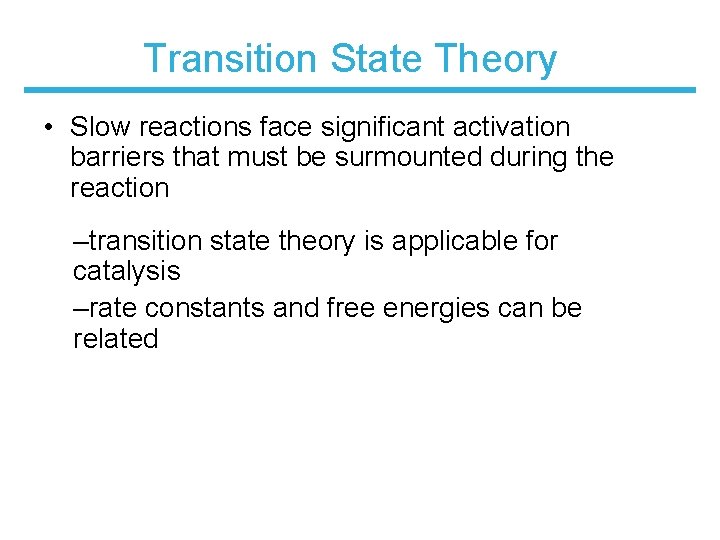 Transition State Theory

• Slow reactions face significant activation barriers that must be surmounted during the reaction

–transition state theory is applicable for catalysis

–rate constants and free energies can be related